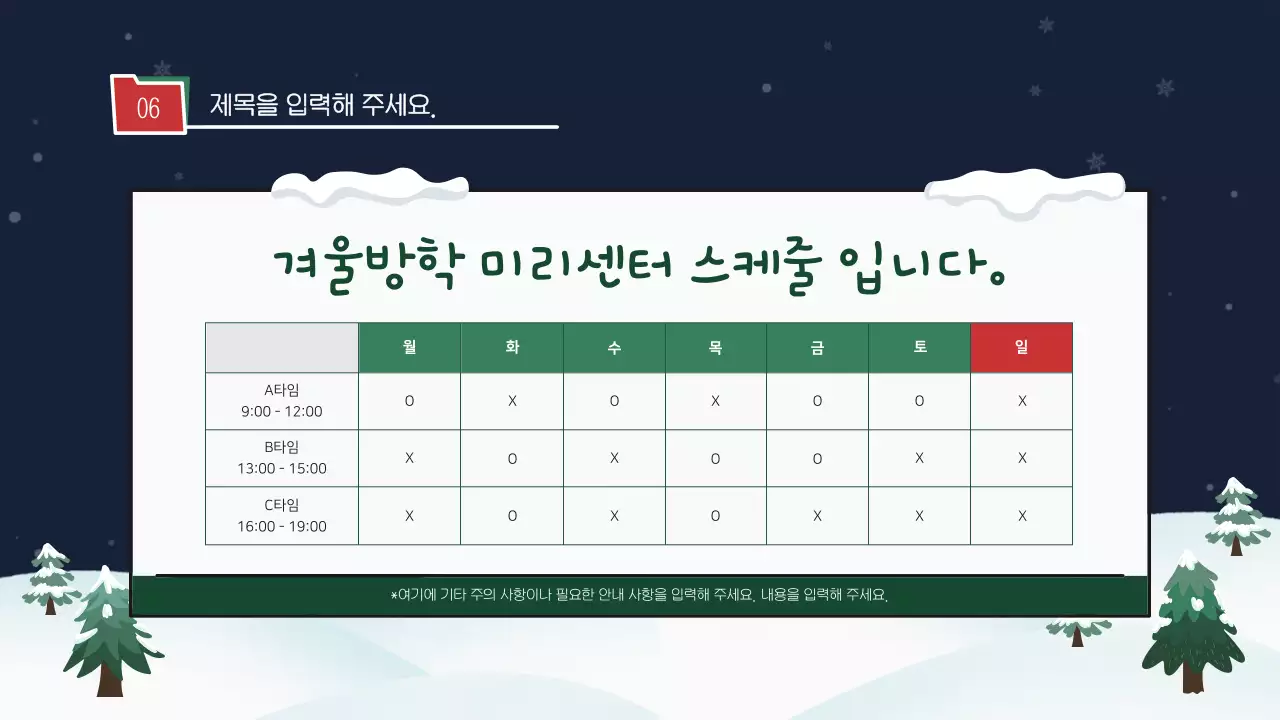 06 제목을 입력해 주세요.

겨울방학 미리센터 스케줄 입니다.

| | 월 | 화 | 수 | 목 | 금 | 토 | 일 |
|---|---|---|---|---|---|---|---|
| A타임 9:00 - 12:00 | O | X | O | X | O | O | X |
| B타임 13:00 - 15:00 | X | O | X | O | O | X | X |
| C타임 16:00 - 19:00 | X | O | X | O | X | X | X |

*여기에 기타 주의 사항이나 필요한 안내 사항을 입력해 주세요. 내용을 입력해 주세요.